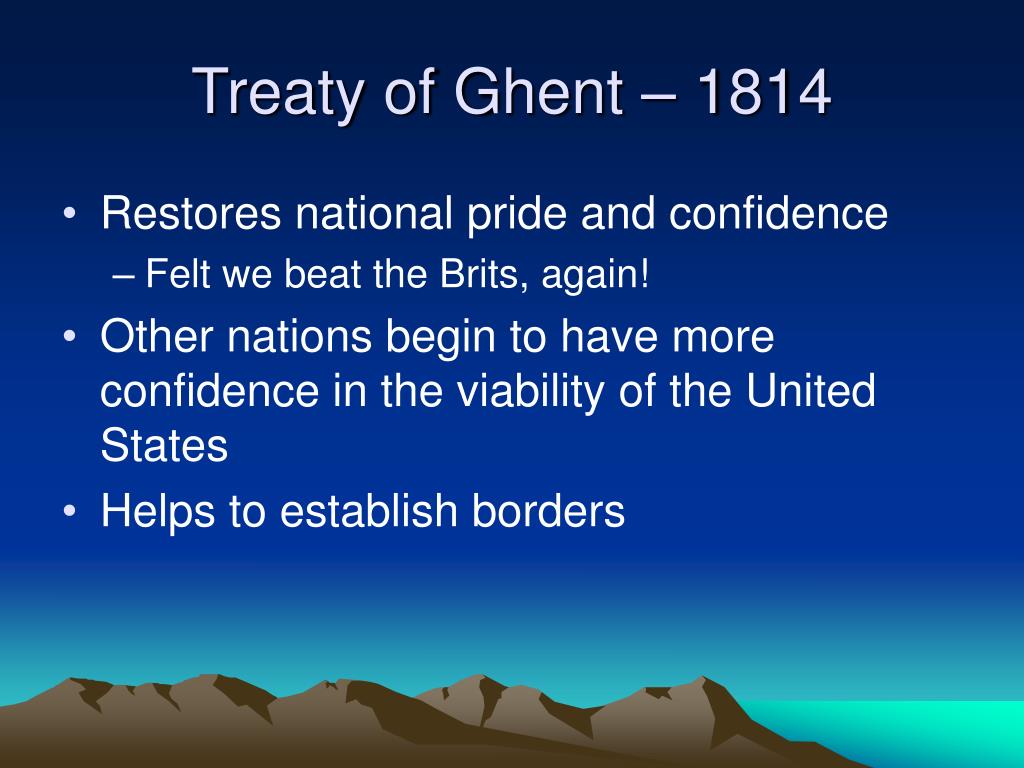 Treaty of Ghent – 1814

• Restores national pride and confidence
– Felt we beat the Brits, again!
• Other nations begin to have more confidence in the viability of the United States
• Helps to establish borders